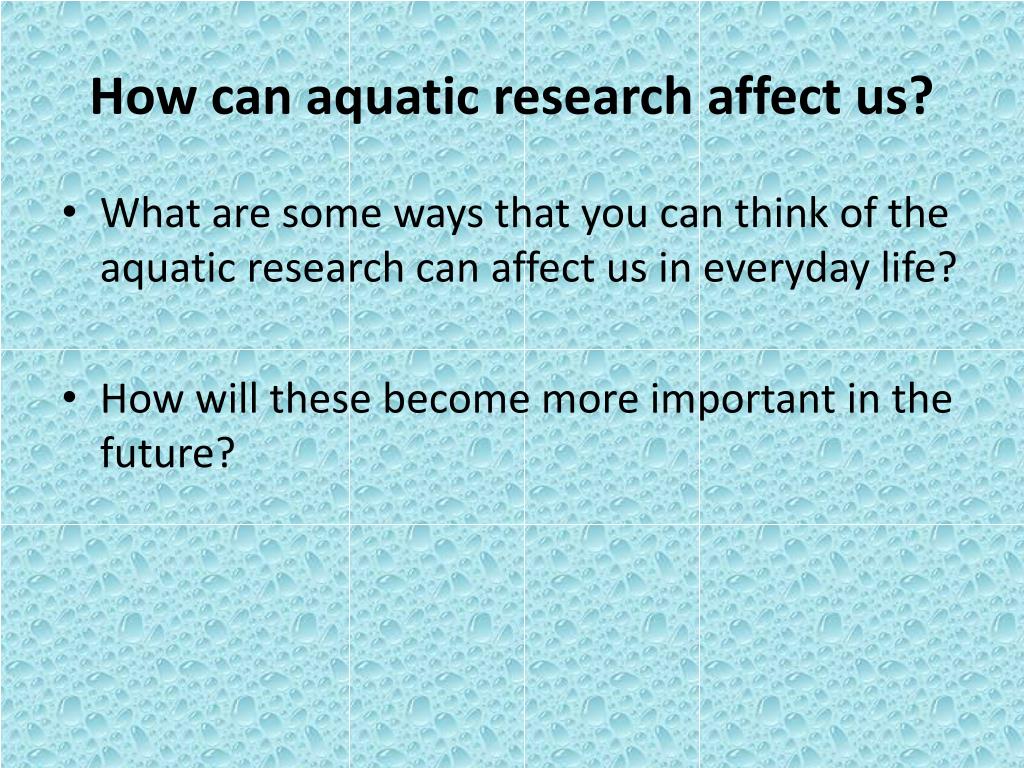 How can aquatic research affect us?

• What are some ways that you can think of the aquatic research can affect us in everyday life?

• How will these become more important in the future?